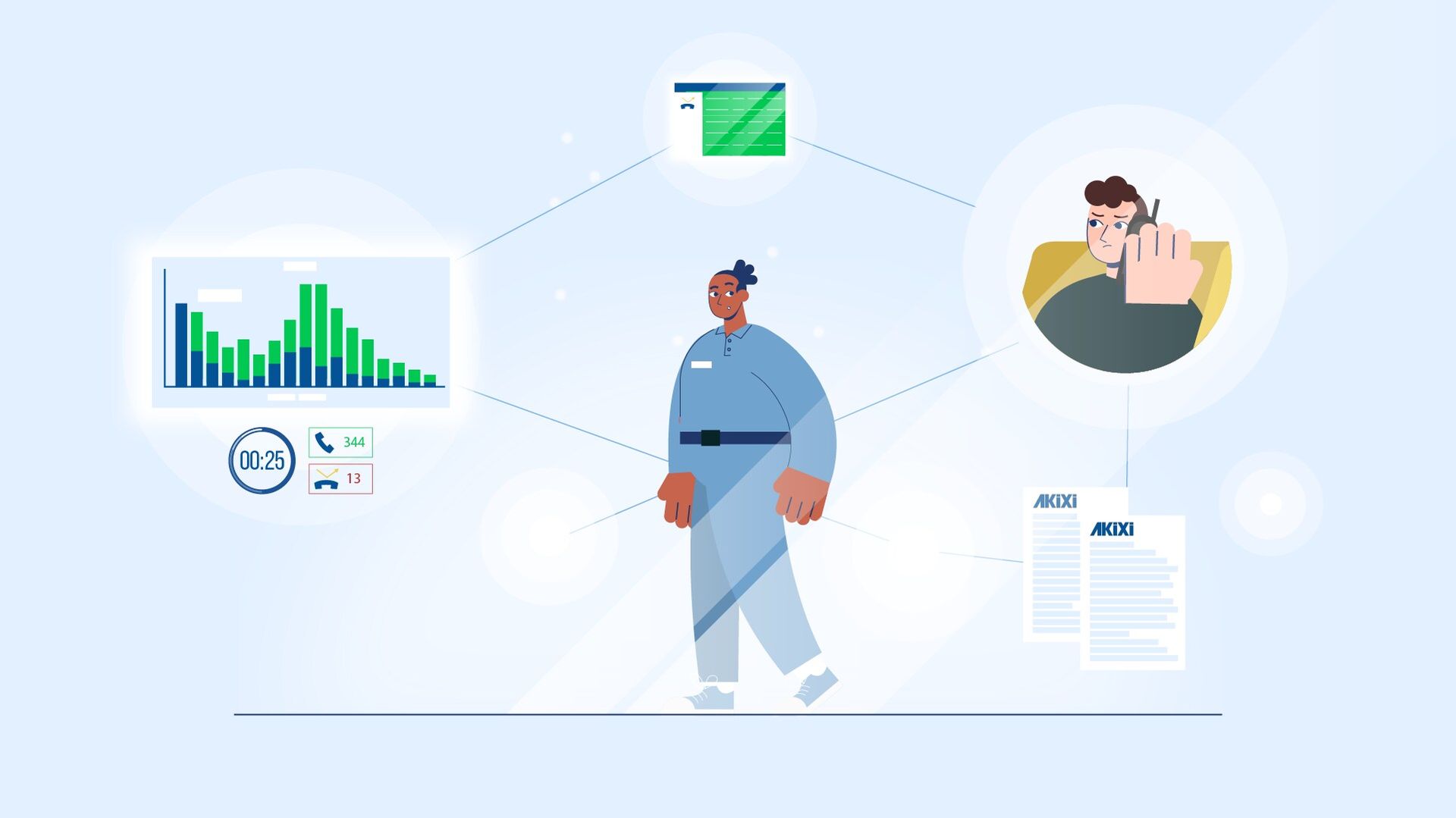 00:25

344

13

AKIXI

AKIXI